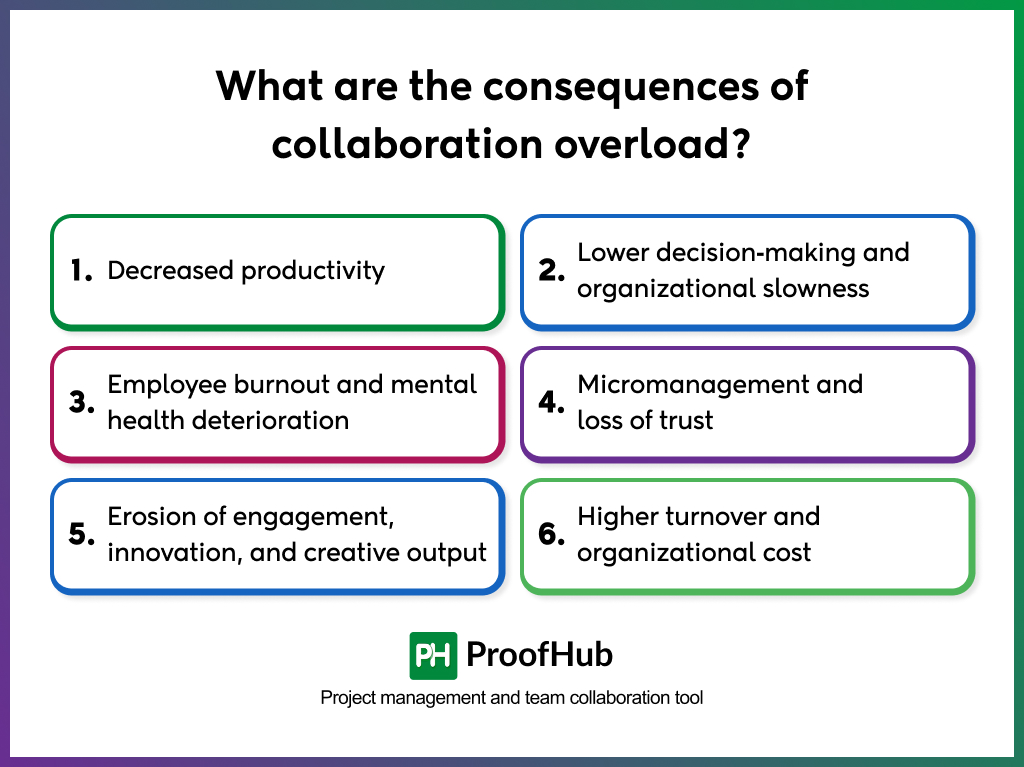 What are the consequences of collaboration overload?

1. Decreased productivity

2. Lower decision-making and organizational slowness

3. Employee burnout and mental health deterioration

4. Micromanagement and loss of trust

5. Erosion of engagement, innovation, and creative output

6. Higher turnover and organizational cost

PH ProofHub

Project management and team collaboration tool